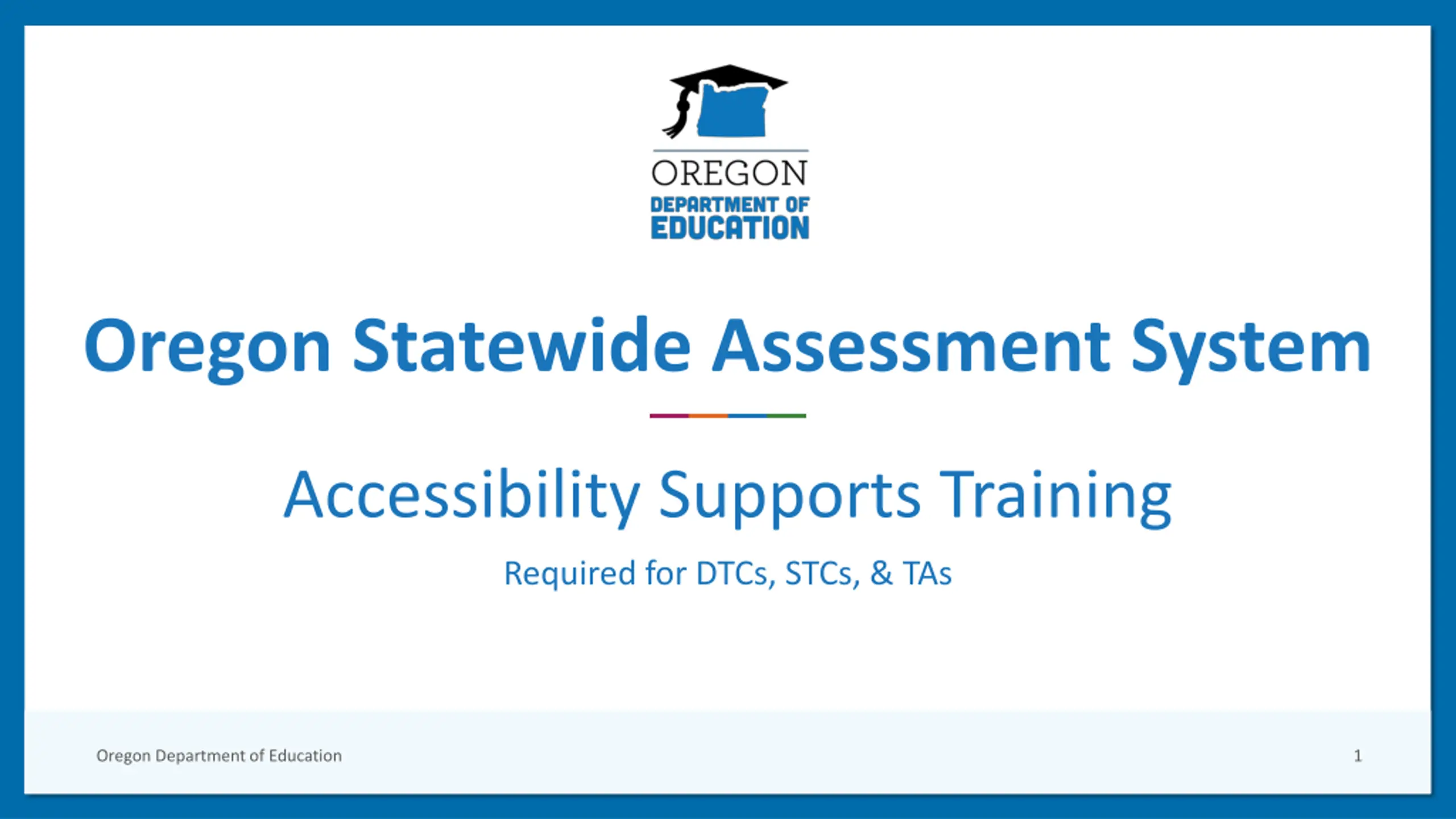 OREGON
DEPARTMENT OF
EDUCATION

Oregon Statewide Assessment System

Accessibility Supports Training

Required for DTCs, STCs, & TAs

Oregon Department of Education

1